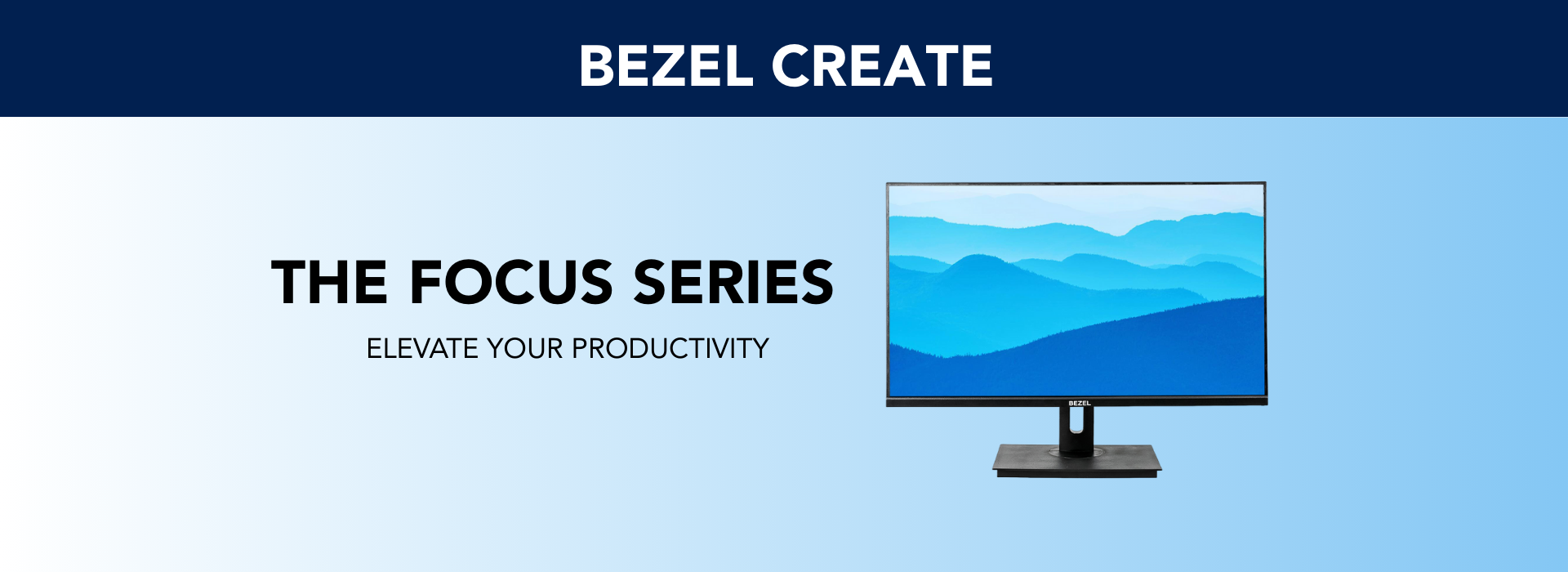 BEZEL CREATE

THE FOCUS SERIES

ELEVATE YOUR PRODUCTIVITY

BEZEL